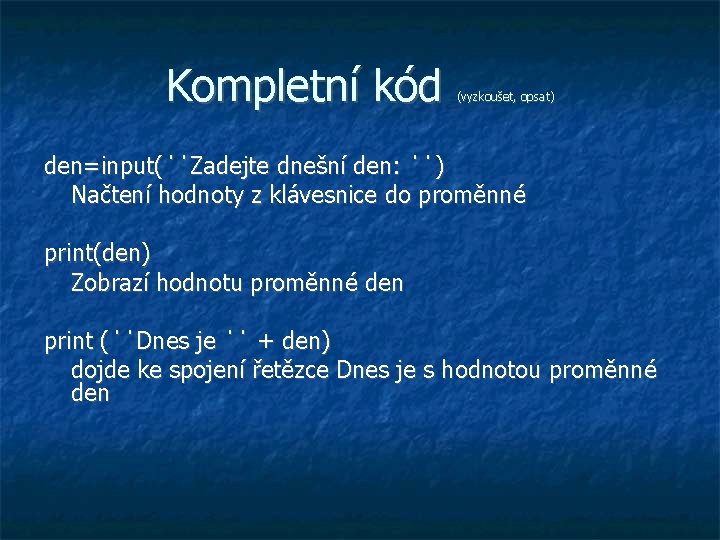 Kompletní kód (vyzkoušet, opsat)

den=input(''Zadejte dnešní den: '')
Načtení hodnoty z klávesnice do proměnné

print(den)
Zobrazí hodnotu proměnné den

print (''Dnes je '' + den)
dojde ke spojení řetězce Dnes je s hodnotou proměnné den